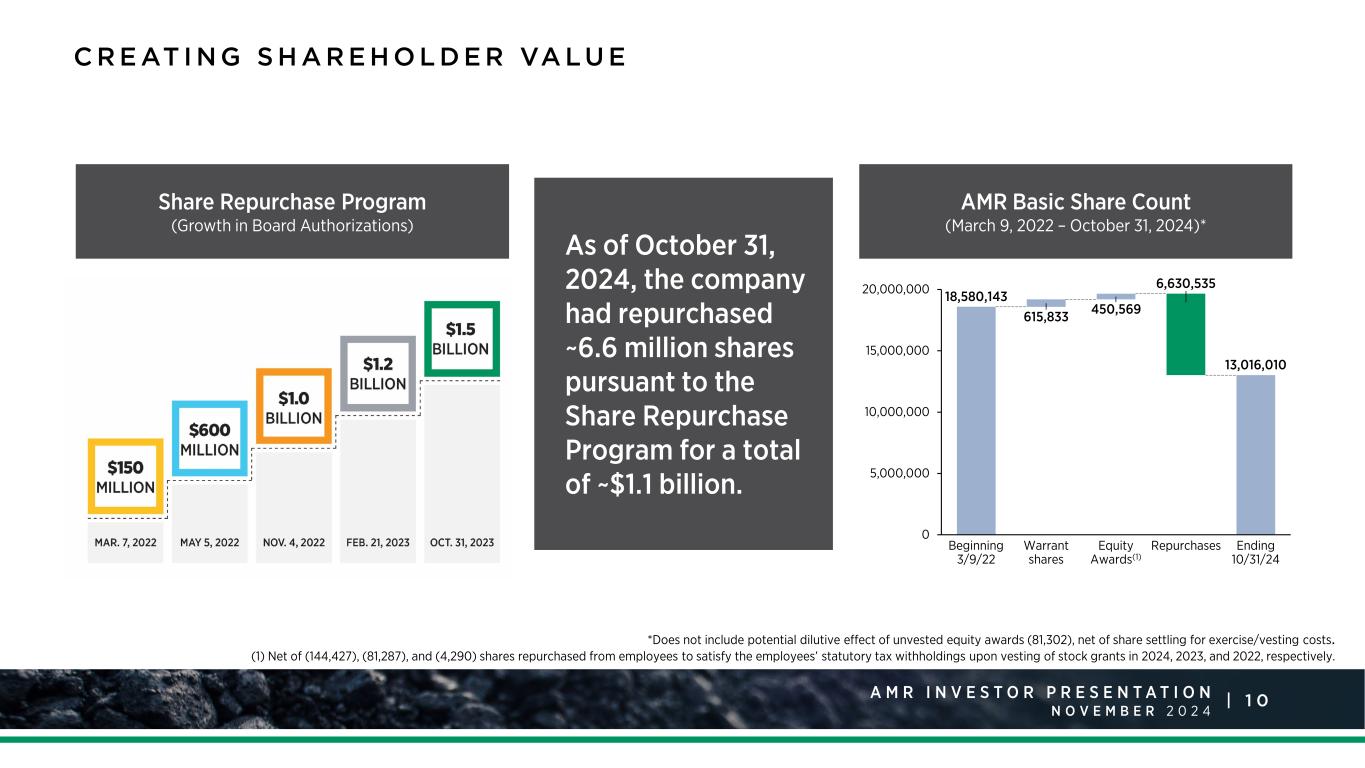 CREATING SHAREHOLDER VALUE

Share Repurchase Program
(Growth in Board Authorizations)

$150 MILLION
$600 MILLION
$1.0 BILLION
$1.2 BILLION
$1.5 BILLION

MAR. 7, 2022
MAY 5, 2022
NOV. 4, 2022
FEB. 21, 2023
OCT. 31, 2023

As of October 31, 2024, the company had repurchased ~6.6 million shares pursuant to the Share Repurchase Program for a total of ~$1.1 billion.

AMR Basic Share Count
(March 9, 2022 – October 31, 2024)*

20,000,000
15,000,000
10,000,000
5,000,000
0

18,580,143
615,833
450,569
6,630,535
13,016,010

Beginning 3/9/22
Warrant shares
Equity Awards$^{(1)}$
Repurchases
Ending 10/31/24

*Does not include potential dilutive effect of unvested equity awards (81,302), net of share settling for exercise/vesting costs.
(1) Net of (144,427), (81,287), and (4,290) shares repurchased from employees to satisfy the employees' statutory tax withholdings upon vesting of stock grants in 2024, 2023, and 2022, respectively.

AMR INVESTOR PRESENTATION
NOVEMBER 2024
| 10